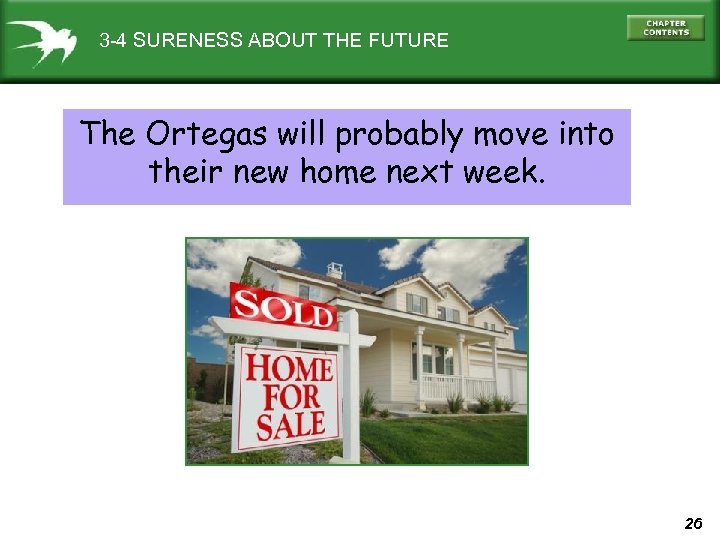 3-4 SURENESS ABOUT THE FUTURE

CHAPTER CONTENTS

The Ortegas will probably move into their new home next week.

SOLD

HOME FOR SALE

26